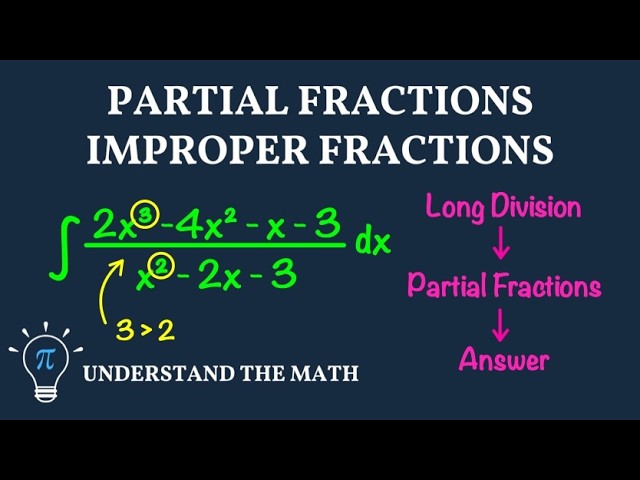 PARTIAL FRACTIONS
IMPROPER FRACTIONS

$\int \frac{2x^3 - 4x^2 - x - 3}{x^2 - 2x - 3} dx$

$3 > 2$

Long Division
↓
Partial Fractions
↓
Answer

$\pi$
UNDERSTAND THE MATH